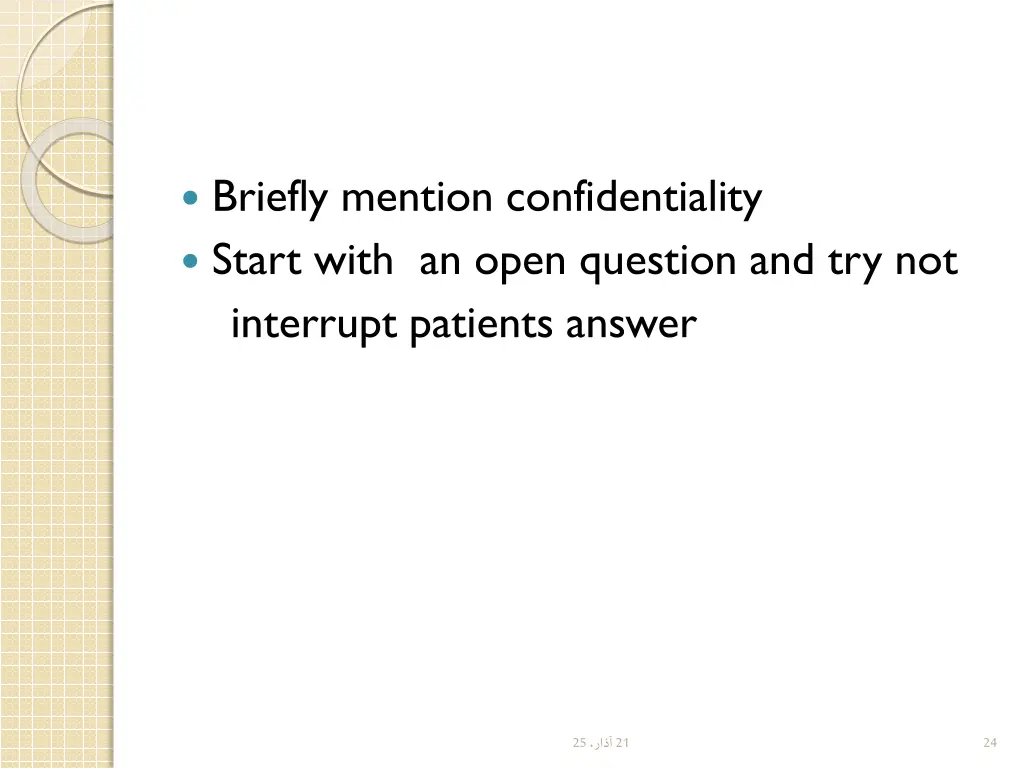 Briefly mention confidentiality
Start with an open question and try not interrupt patients answer

21 آذار، 25

24